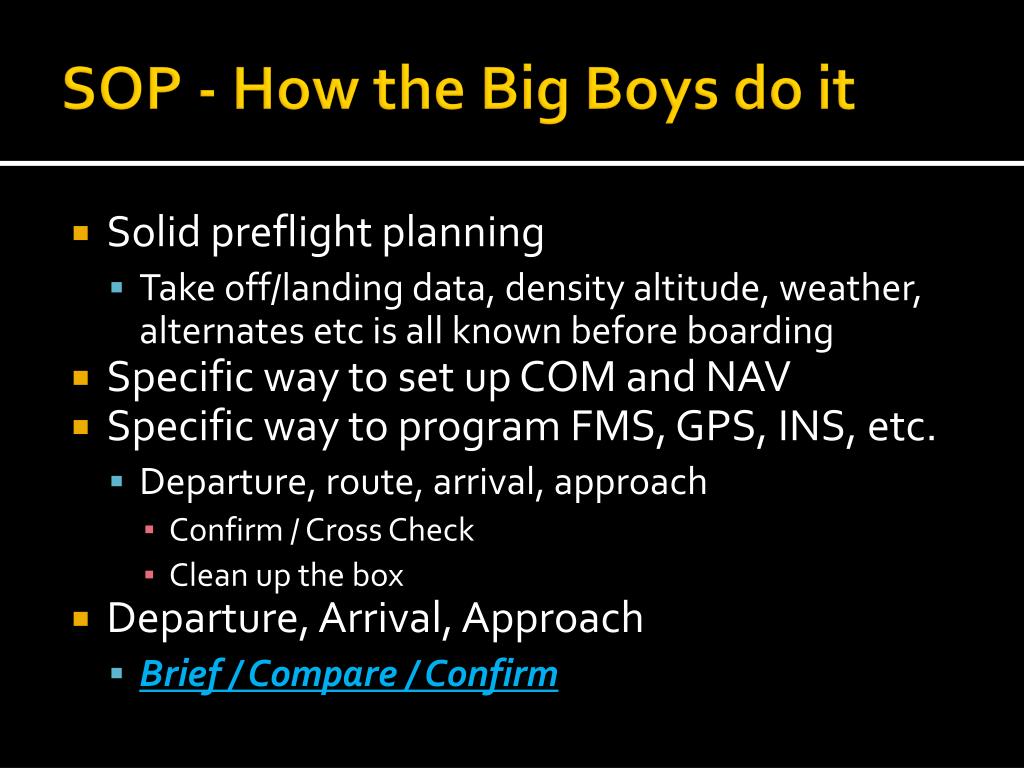 SOP - How the Big Boys do it

Solid preflight planning
Take off/landing data, density altitude, weather, alternates etc is all known before boarding
Specific way to set up COM and NAV
Specific way to program FMS, GPS, INS, etc.
Departure, route, arrival, approach
Confirm / Cross Check
Clean up the box
Departure, Arrival, Approach
Brief / Compare / Confirm